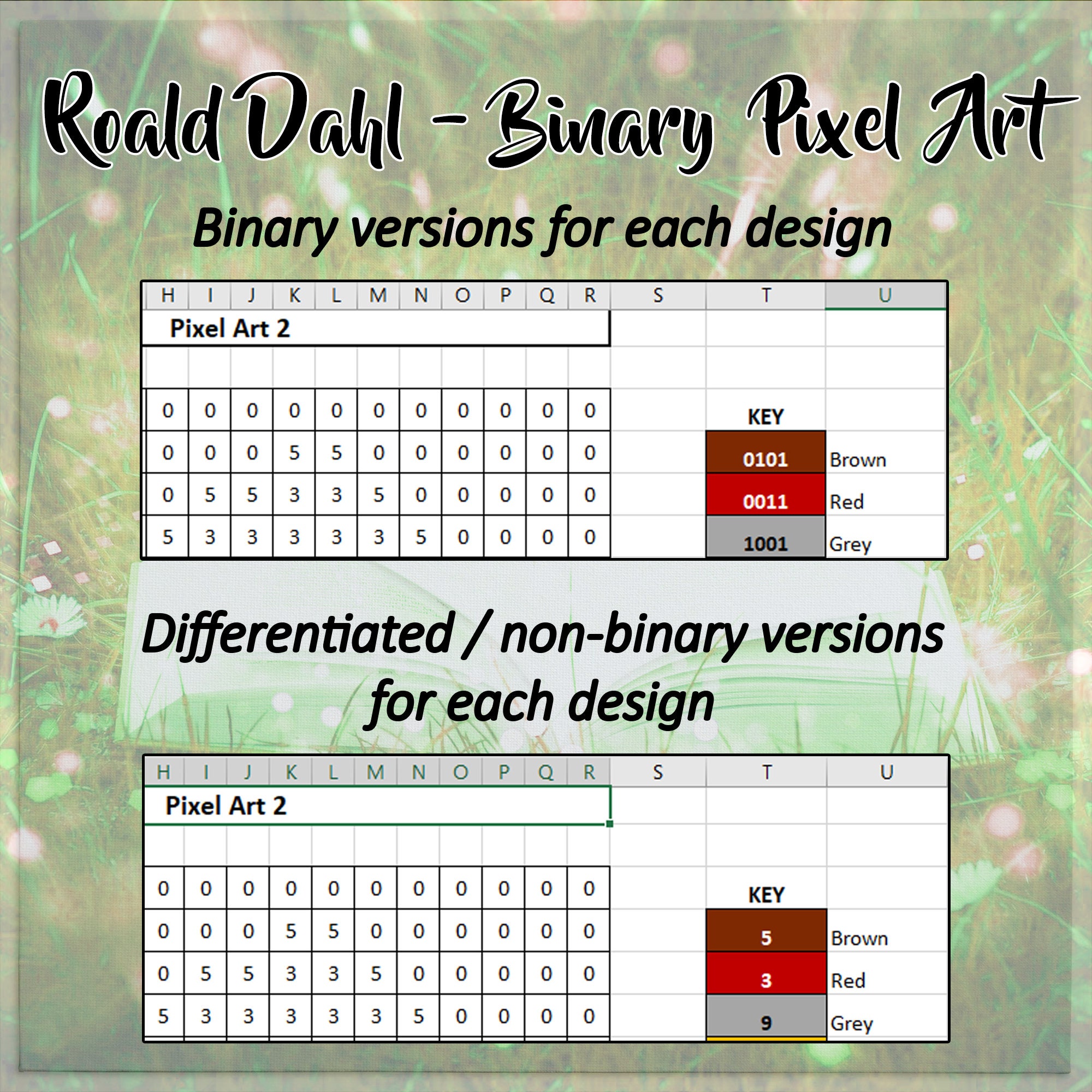 Roald Dahl - Binary Pixel Art

Binary versions for each design

| H | I | J | K | L | M | N | O | P | Q | R | S | T | U |
|---|---|---|---|---|---|---|---|---|---|---|---|---|---|
| Pixel Art 2 | | | | | | | | | | | | | |
| | | | | | | | | | | | | | |
| 0 | 0 | 0 | 0 | 0 | 0 | 0 | 0 | 0 | 0 | 0 | | KEY | |
| 0 | 0 | 0 | 5 | 5 | 0 | 0 | 0 | 0 | 0 | 0 | | 0101 | Brown |
| 0 | 5 | 5 | 3 | 3 | 5 | 0 | 0 | 0 | 0 | 0 | | 0011 | Red |
| 5 | 3 | 3 | 3 | 3 | 3 | 5 | 0 | 0 | 0 | 0 | | 1001 | Grey |

Differentiated / non-binary versions for each design

| H | I | J | K | L | M | N | O | P | Q | R | S | T | U |
|---|---|---|---|---|---|---|---|---|---|---|---|---|---|
| Pixel Art 2 | | | | | | | | | | | | | |
| | | | | | | | | | | | | | |
| 0 | 0 | 0 | 0 | 0 | 0 | 0 | 0 | 0 | 0 | 0 | | KEY | |
| 0 | 0 | 0 | 5 | 5 | 0 | 0 | 0 | 0 | 0 | 0 | | 5 | Brown |
| 0 | 5 | 5 | 3 | 3 | 5 | 0 | 0 | 0 | 0 | 0 | | 3 | Red |
| 5 | 3 | 3 | 3 | 3 | 3 | 5 | 0 | 0 | 0 | 0 | | 9 | Grey |